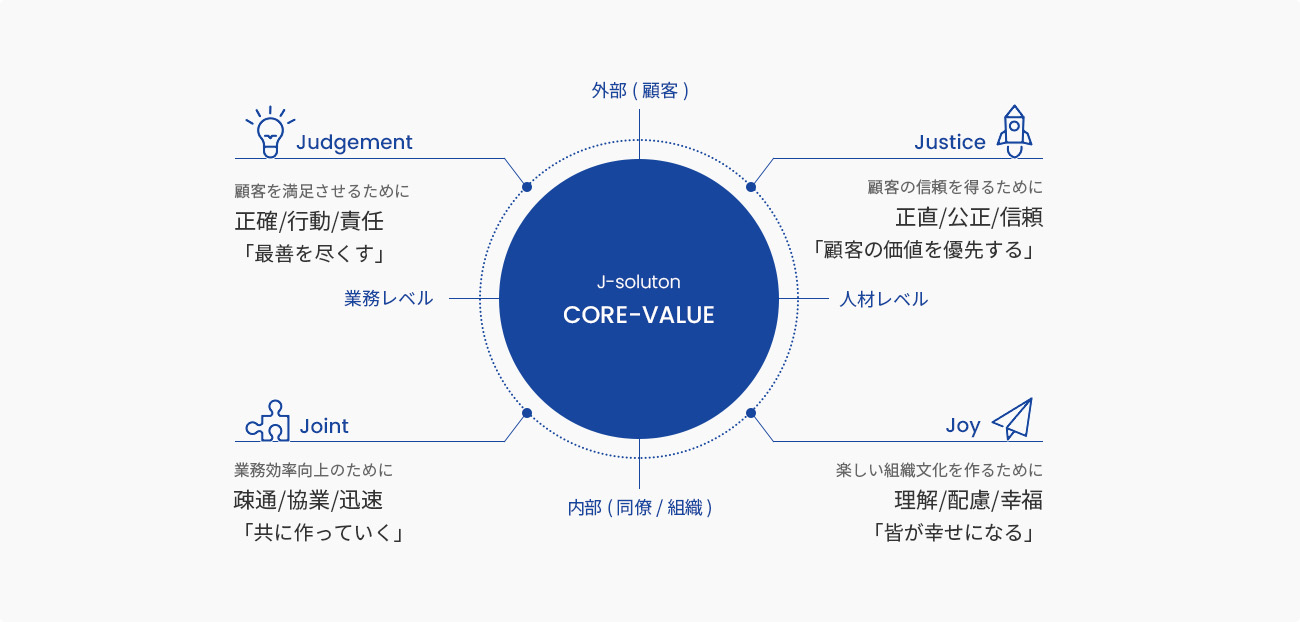 外部 ( 顧客 )

Judgement

顧客を満足させるために

正確/行動/責任

「最善を尽くす」

Justice

顧客の信頼を得るために

正直/公正/信頼

「顧客の価値を優先する」

業務レベル

J-soluton

CORE-VALUE

人材レベル

Joint

業務効率向上のために

疎通/協業/迅速

「共に作っていく」

Joy

楽しい組織文化を作るために

理解/配慮/幸福

「皆が幸せになる」

内部 ( 同僚 / 組織 )